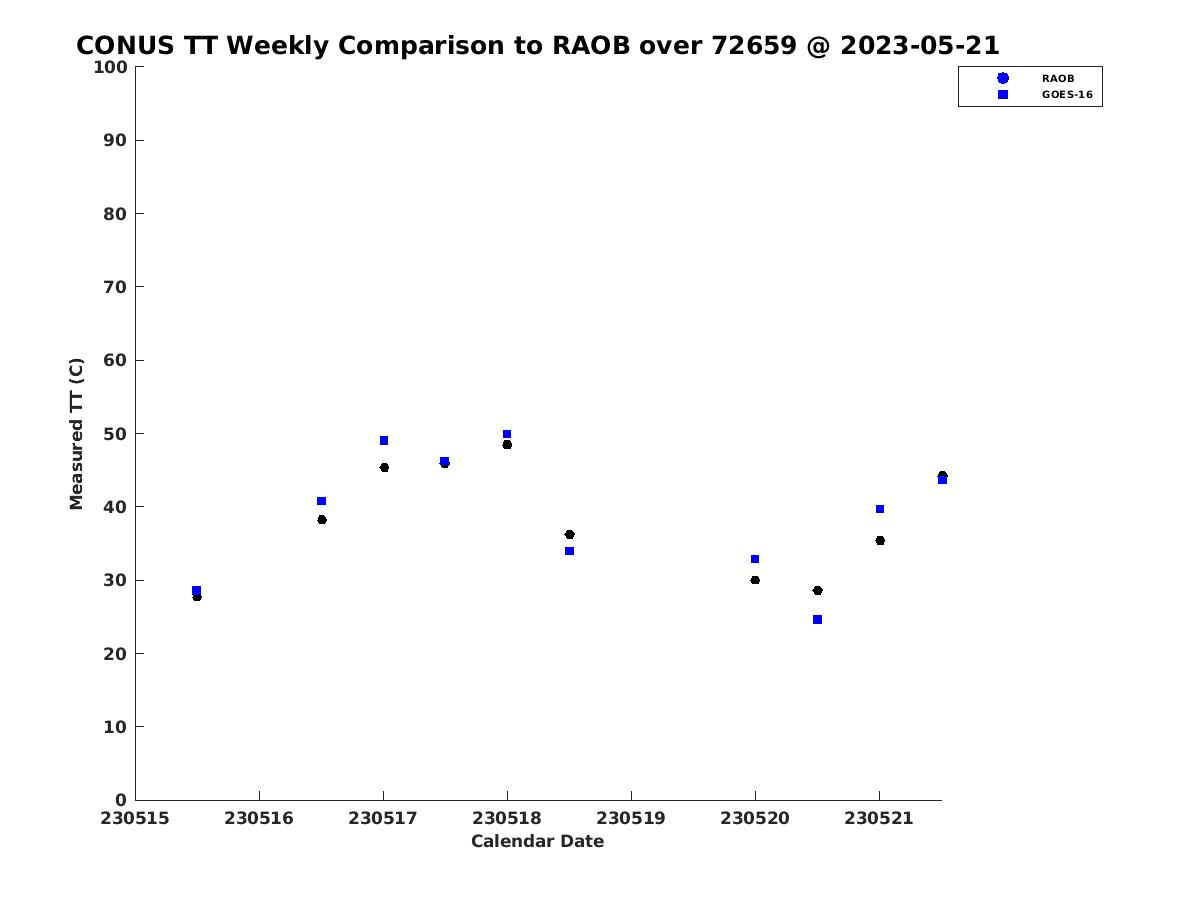 CONUS TT Weekly Comparison to RAOB over 72659 @ 2023-05-21

RAOB
GOES-16

Measured TT (C)

100
90
80
70
60
50
40
30
20
10
0

230515 230516 230517 230518 230519 230520 230521

Calendar Date